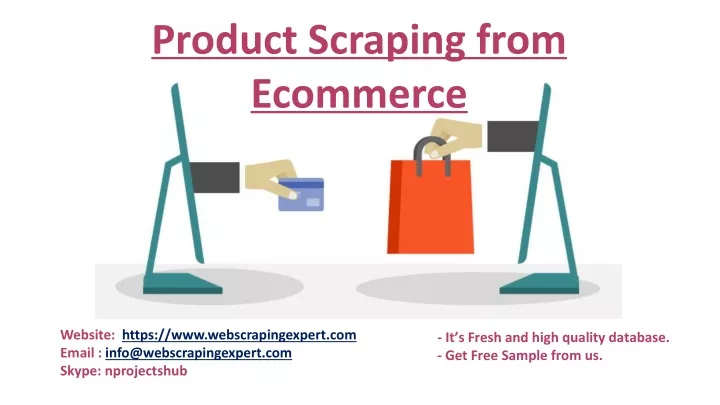 Product Scraping from Ecommerce

Website: https://www.webscrapingexpert.com
Email : info@webscrapingexpert.com
Skype: nprojectshub

- It's Fresh and high quality database.
- Get Free Sample from us.